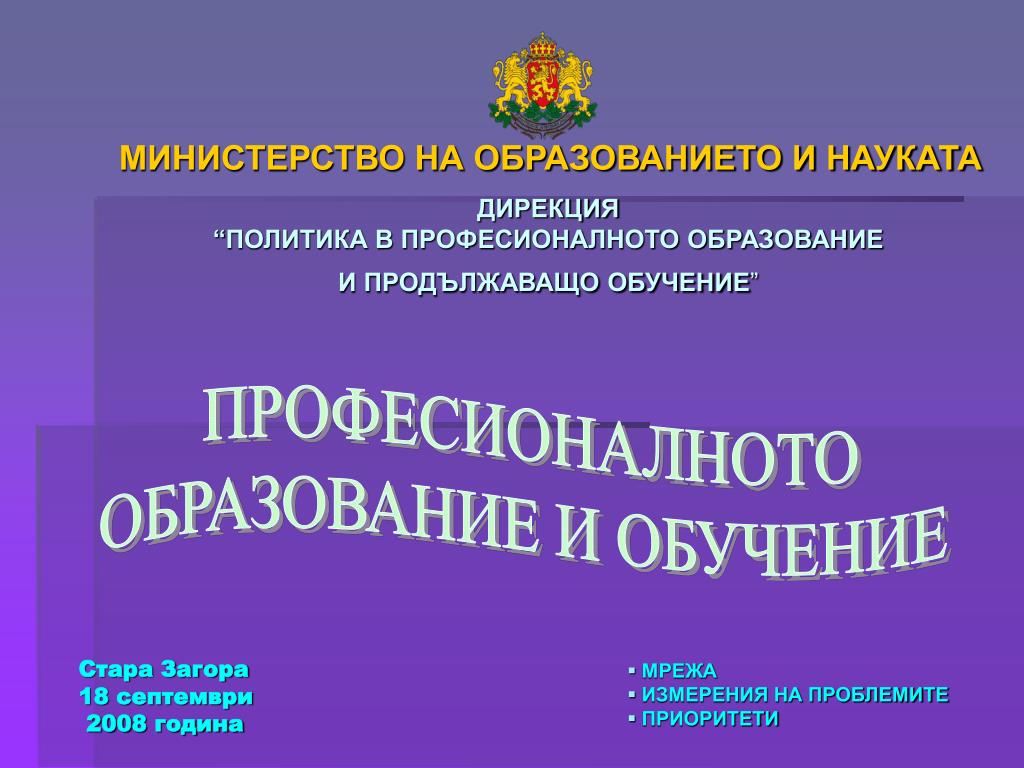 МИНИСТЕРСТВО НА ОБРАЗОВАНИЕТО И НАУКАТА

ДИРЕКЦИЯ
“ПОЛИТИКА В ПРОФЕСИОНАЛНОТО ОБРАЗОВАНИЕ
И ПРОДЪЛЖАВАЩО ОБУЧЕНИЕ”

ПРОФЕСИОНАЛНОТО
ОБРАЗОВАНИЕ И ОБУЧЕНИЕ

Стара Загора
18 септември
2008 година

▪ МРЕЖА
▪ ИЗМЕРЕНИЯ НА ПРОБЛЕМИТЕ
▪ ПРИОРИТЕТИ